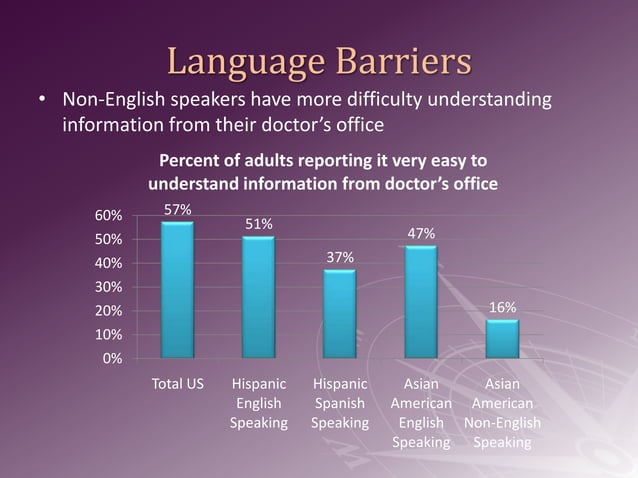 Language Barriers

• Non-English speakers have more difficulty understanding information from their doctor's office

Percent of adults reporting it very easy to understand information from doctor's office

60%
50%
40%
30%
20%
10%
0%

57%
51%
37%
47%
16%

Total US
Hispanic English Speaking
Hispanic Spanish Speaking
Asian American English Speaking
Asian American Non-English Speaking